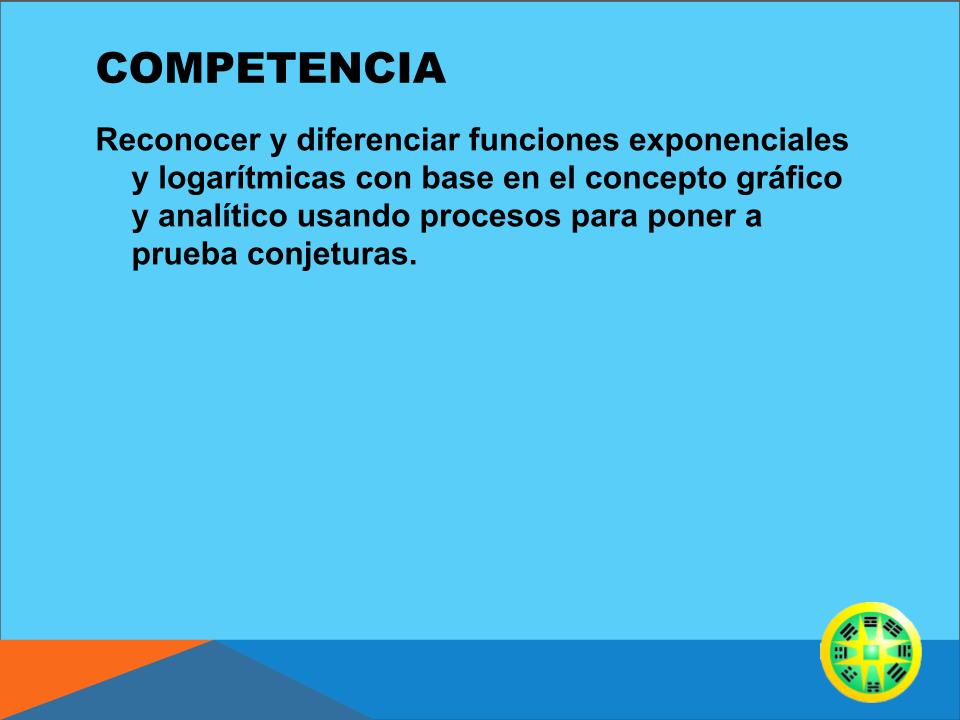 COMPETENCIA

Reconocer y diferenciar funciones exponenciales y logarítmicas con base en el concepto gráfico y analítico usando procesos para poner a prueba conjeturas.